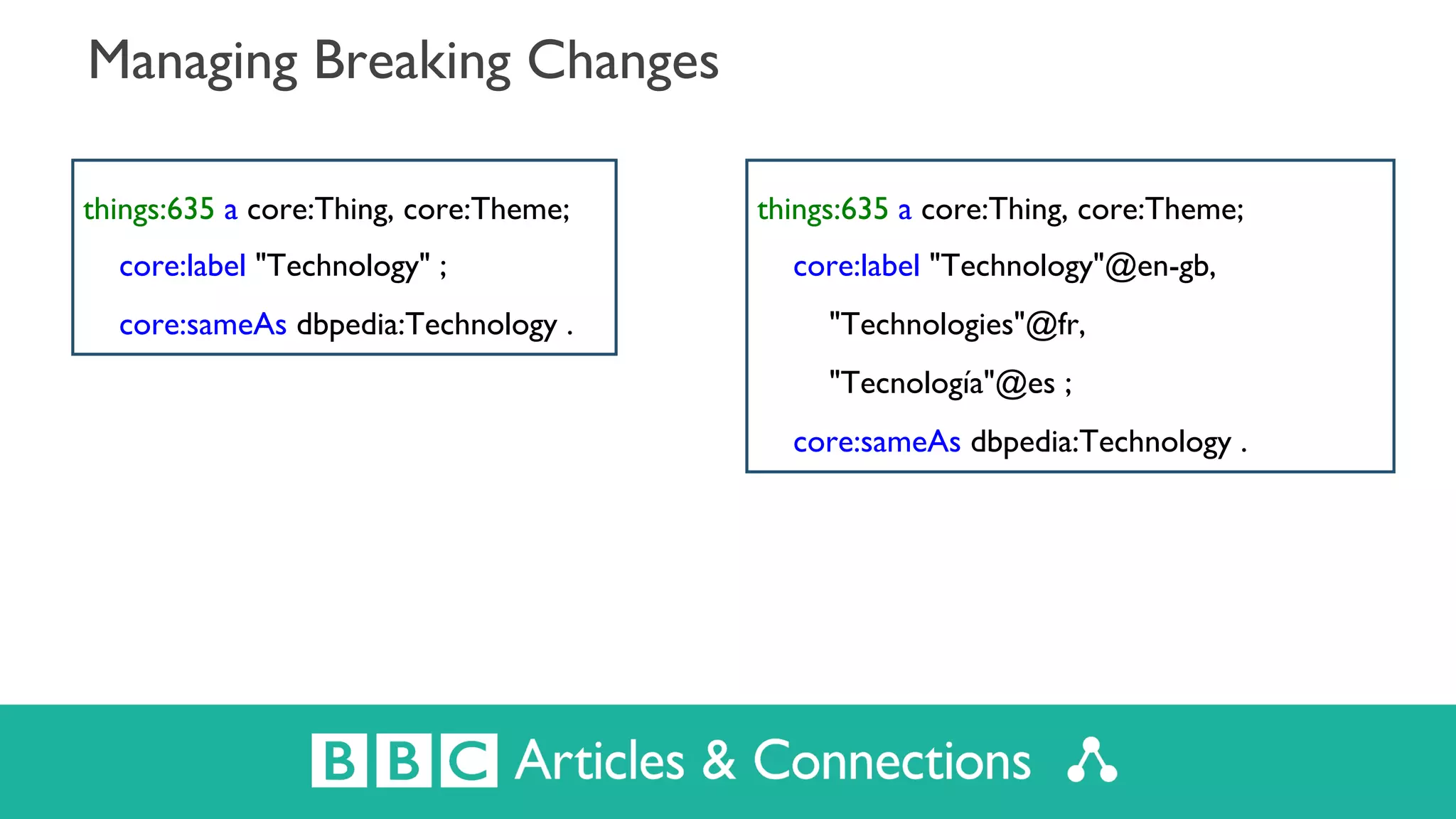 Managing Breaking Changes

things:635 a core:Thing, core:Theme;
core:label "Technology" ;
core:sameAs dbpedia:Technology .

things:635 a core:Thing, core:Theme;
core:label "Technology"@en-gb,
"Technologies"@fr,
"Tecnología"@es ;
core:sameAs dbpedia:Technology .

BBC Articles & Connections